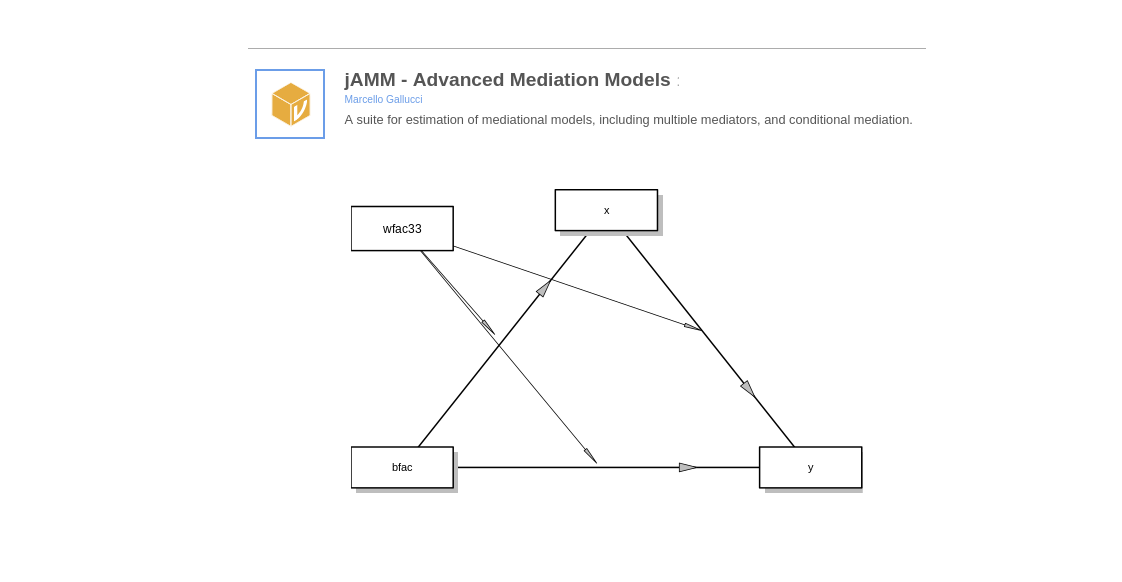 jAMM - Advanced Mediation Models :

Marcello Gallucci

A suite for estimation of mediational models, including multiple mediators, and conditional mediation.

wfac33

x

bfac

y